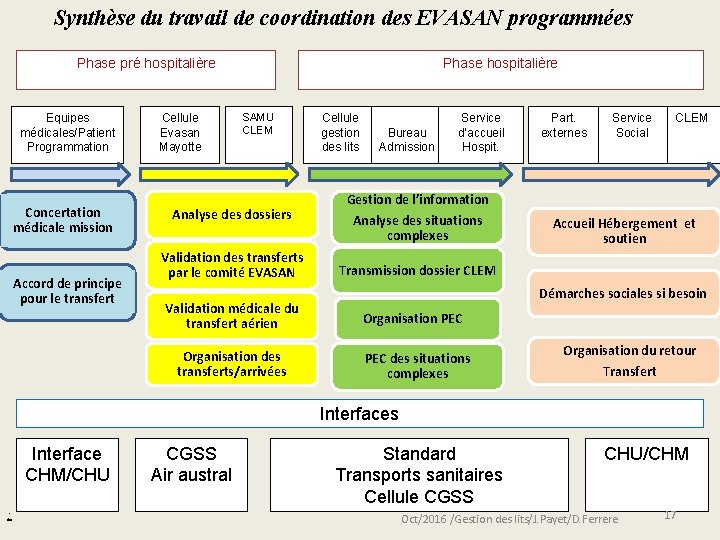 Synthèse du travail de coordination des EVASAN programmées

Phase pré hospitalière

Phase hospitalière

Equipes médicales/Patient Programmation

Cellule Evasan Mayotte

SAMU CLEM

Cellule gestion des lits

Bureau Admission

Service d'accueil Hospit.

Part. externes

Service Social

CLEM

Concertation médicale mission

Accord de principe pour le transfert

Analyse des dossiers

Validation des transferts par le comité EVASAN

Validation médicale du transfert aérien

Organisation des transferts/arrivées

Gestion de l'information
Analyse des situations complexes

Transmission dossier CLEM

Organisation PEC

PEC des situations complexes

Accueil Hébergement et soutien

Démarches sociales si besoin

Organisation du retour
Transfert

Interfaces

Interface CHM/CHU

CGSS
Air austral

Standard
Transports sanitaires
Cellule CGSS

CHU/CHM

Oct/2016 /Gestion des lits/J.Payet/D.Ferrere

17